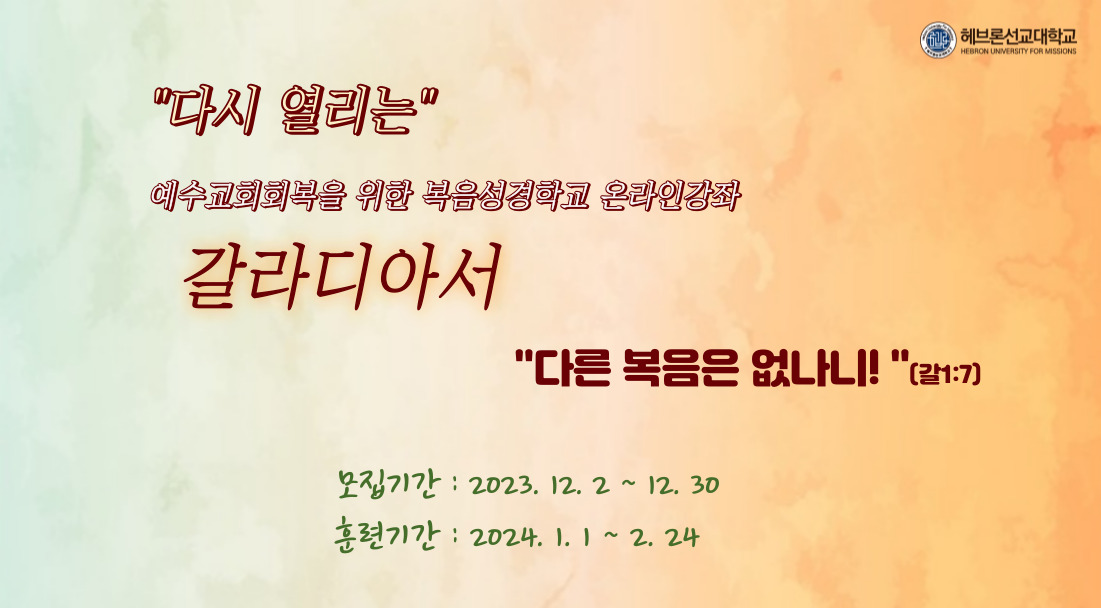 헤브론선교대학교
HEBRON UNIVERSITY FOR MISSIONS

"다시 열리는"

예수교회회복을 위한 복음성경학교 온라인강좌

갈라디아서

"다른 복음은 없나니! "(갈1:7)

모집기간 : 2023. 12. 2 ~ 12. 30

훈련기간 : 2024. 1. 1 ~ 2. 24